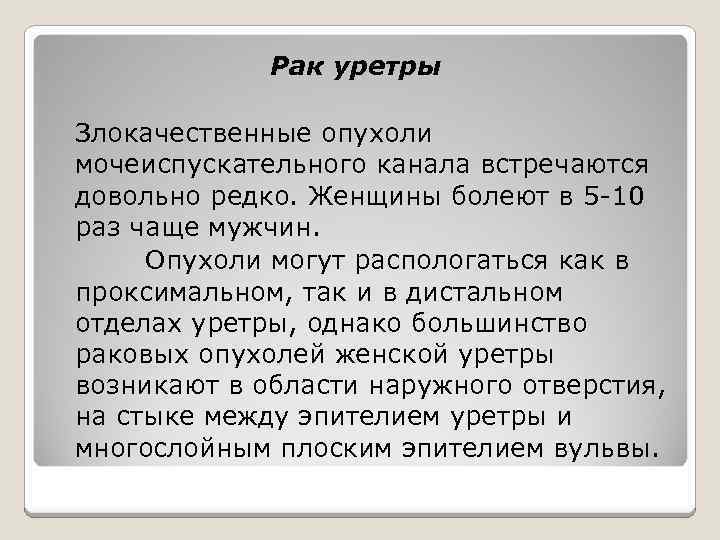 Рак уретры

Злокачественные опухоли мочеиспускательного канала встречаются довольно редко. Женщины болеют в 5-10 раз чаще мужчин.

Опухоли могут распологаться как в проксимальном, так и в дистальном отделах уретры, однако большинство раковых опухолей женской уретры возникают в области наружного отверстия, на стыке между эпителием уретры и многослойным плоским эпителием вульвы.